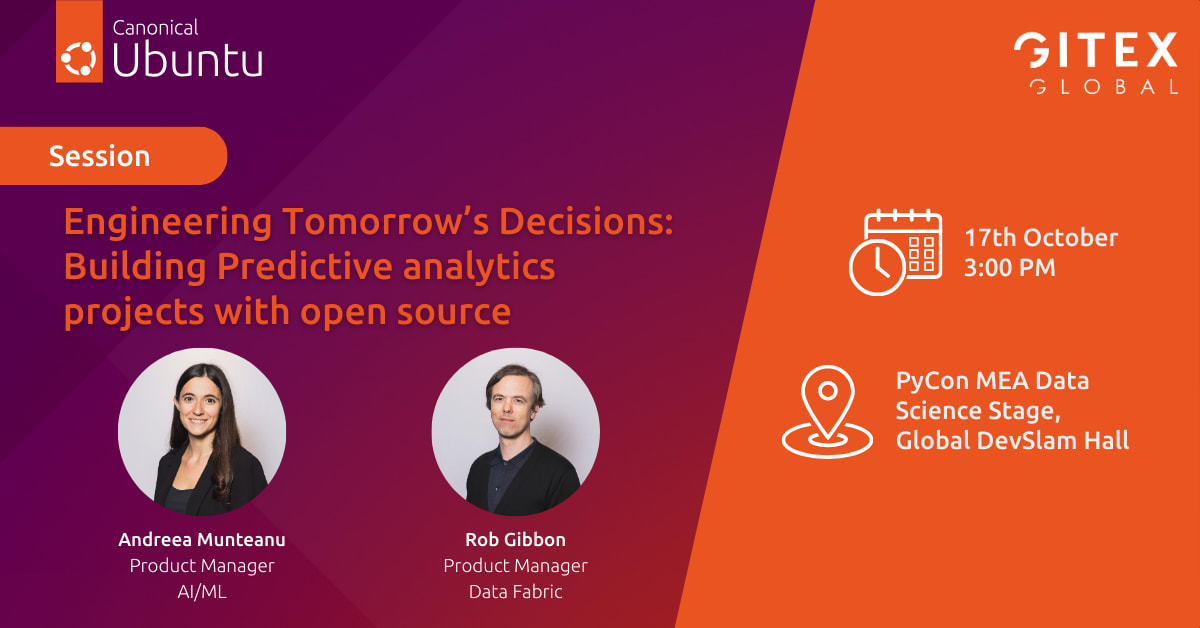 Canonical
Ubuntu

GITEX
GLOBAL

Session

Engineering Tomorrow's Decisions: Building Predictive analytics projects with open source

17th October
3:00 PM

PyCon MEA Data Science Stage, Global DevSlam Hall

Andreea Munteanu
Product Manager
AI/ML

Rob Gibbon
Product Manager
Data Fabric